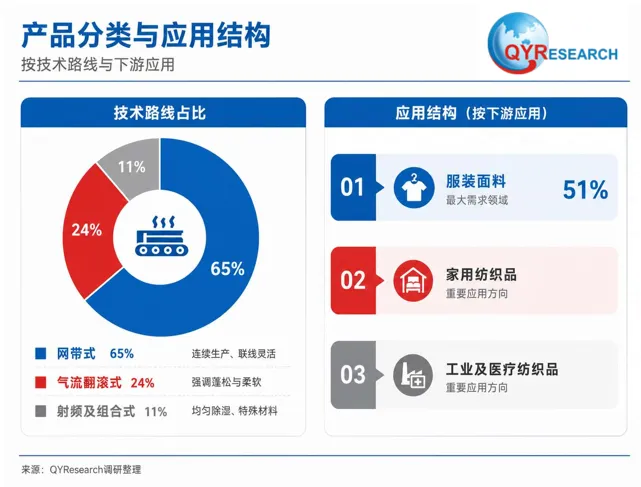 产品分类与应用结构
按技术路线与下游应用

QYRESEARCH

技术路线占比

11%
24%
65%

网带式 65% 连续生产、联线灵活
气流翻滚式 24% 强调蓬松与柔软
射频及组合式 11% 均匀除湿、特殊材料

应用结构（按下游应用）

01 服装面料 最大需求领域 51%

02 家用纺织品 重要应用方向

03 工业及医疗纺织品 重要应用方向

来源：QYResearch调研整理